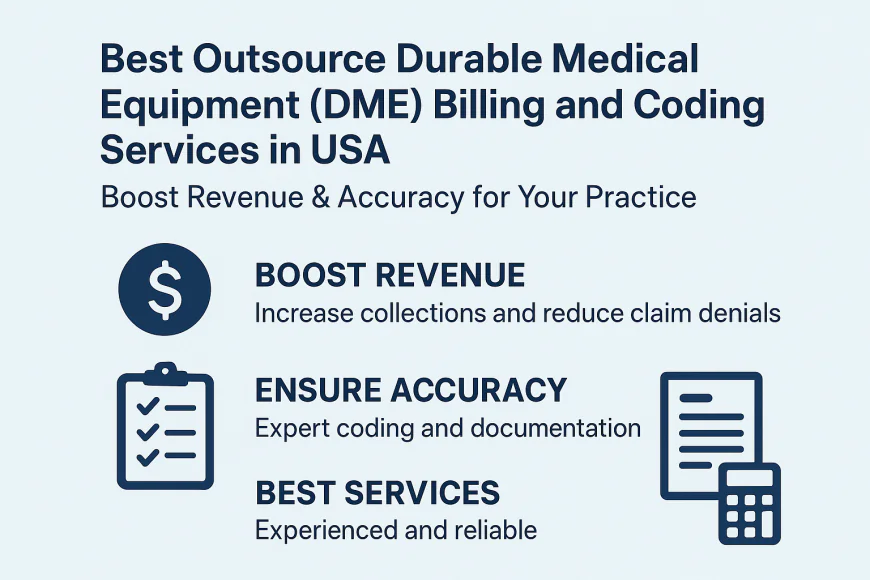 Best Outsource Durable Medical Equipment (DME) Billing and Coding Services in USA

Boost Revenue & Accuracy for Your Practice

$

BOOST REVENUE
Increase collections and reduce claim denials

ENSURE ACCURACY
Expert coding and documentation

BEST SERVICES
Experienced and reliable